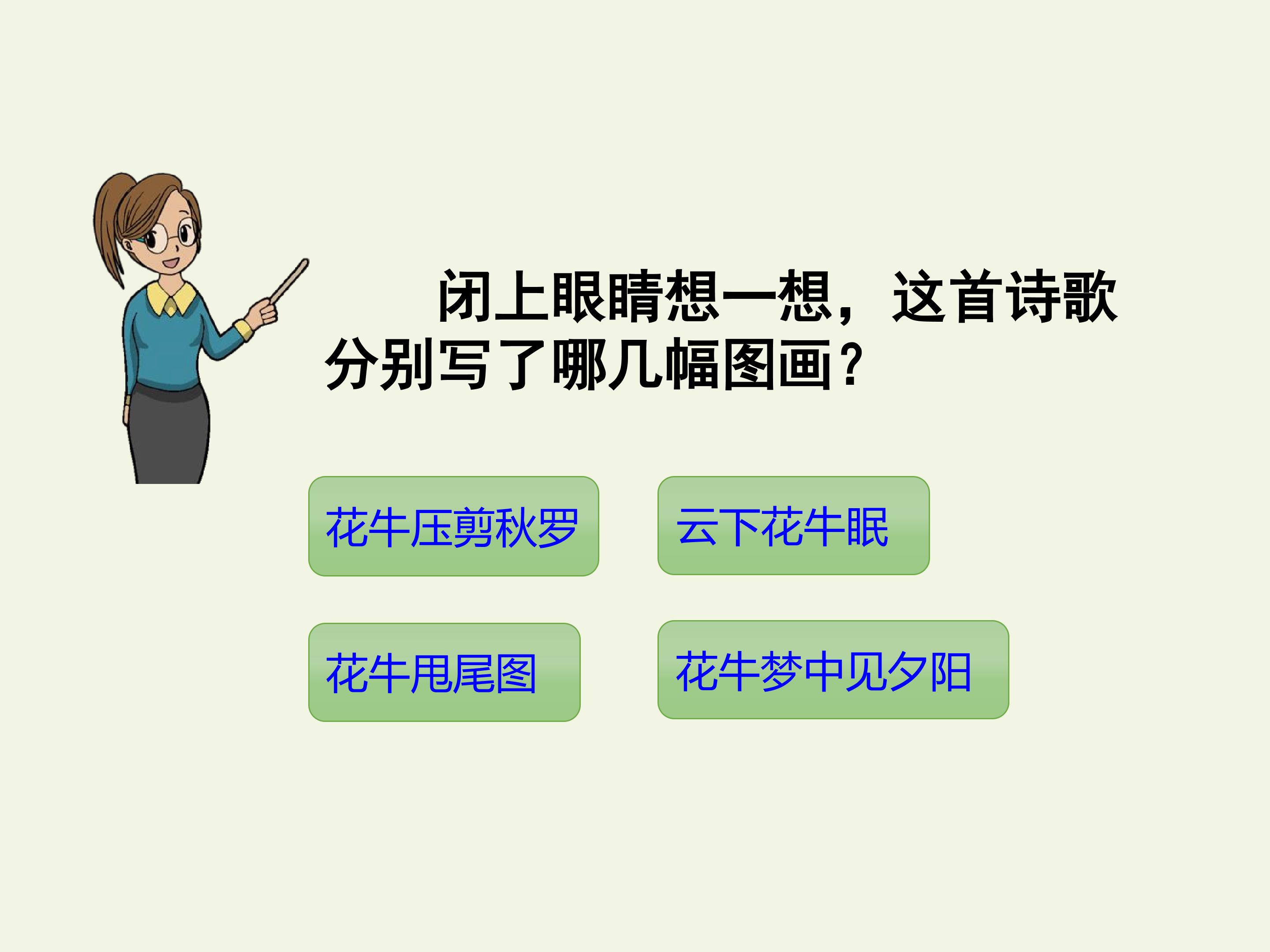 闭上眼睛想一想，这首诗歌分别写了哪几幅图画？

花牛压剪秋罗

云下花牛眠

花牛甩尾图

花牛梦中见夕阳